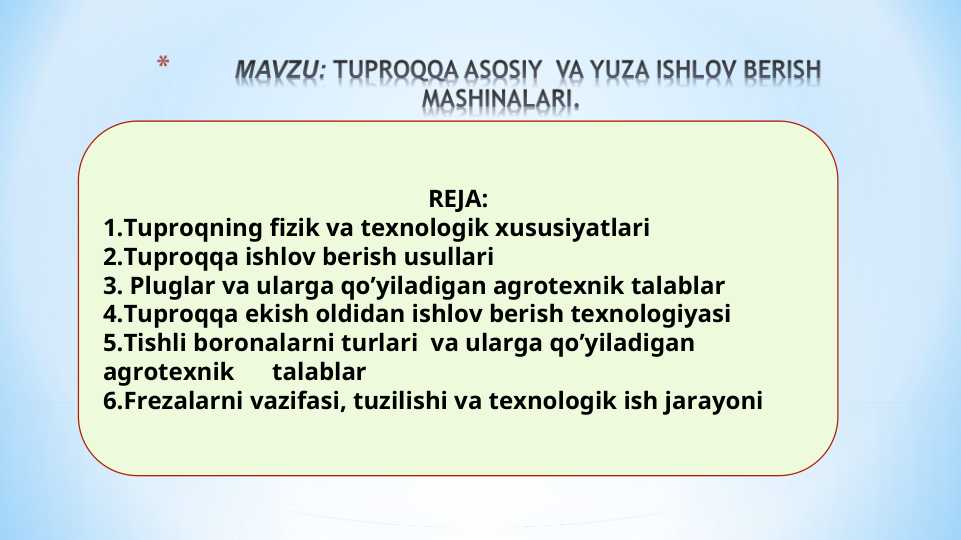 * MAVZU: TUPROQQA ASOSIY VA YUZA ISHLOV BERISH MASHINALARI.

REJA:
1.Tuproqning fizik va texnologik xususiyatlari
2.Tuproqqa ishlov berish usullari
3. Pluglar va ularga qo'yiladigan agrotexnik talablar
4.Tuproqqa ekish oldidan ishlov berish texnologiyasi
5.Tishli boronalarni turlari va ularga qo'yiladigan agrotexnik talablar
6.Frezalarni vazifasi, tuzilishi va texnologik ish jarayoni